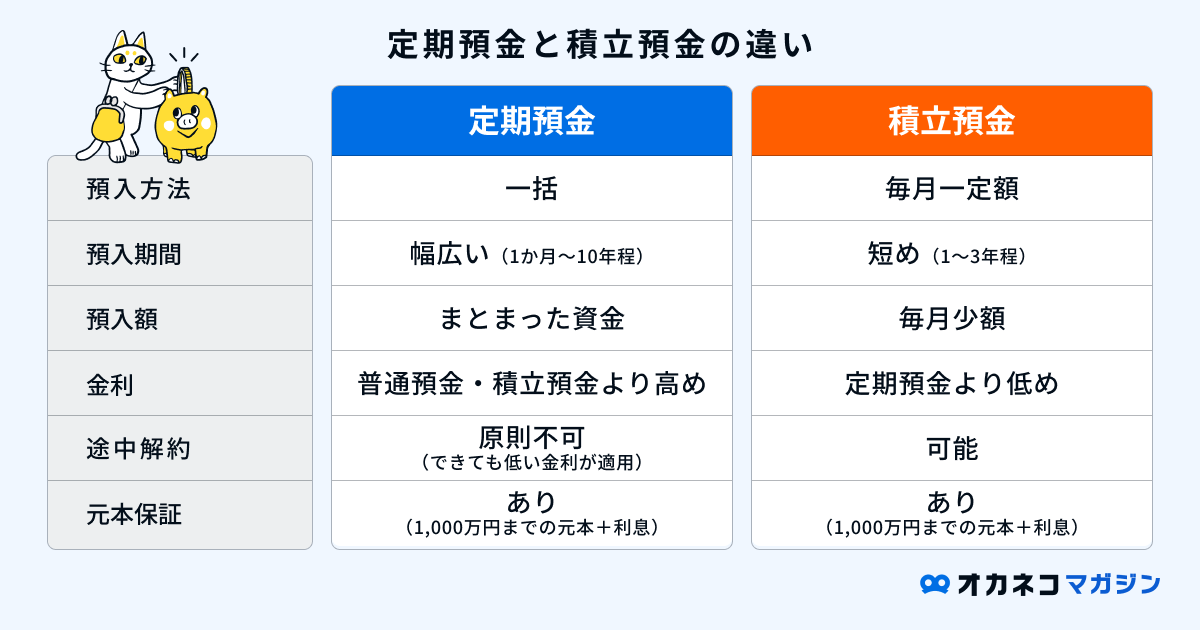 定期預金と積立預金の違い

| | 定期預金 | 積立預金 |
|---|---|---|
| 預入方法 | 一括 | 毎月一定額 |
| 預入期間 | 幅広い（1か月〜10年程） | 短め（1〜3年程） |
| 預入額 | まとまった資金 | 毎月少額 |
| 金利 | 普通預金・積立預金より高め | 定期預金より低め |
| 途中解約 | 原則不可（できても低い金利が適用） | 可能 |
| 元本保証 | あり（1,000万円までの元本＋利息） | あり（1,000万円までの元本＋利息） |

オカネコマガジン